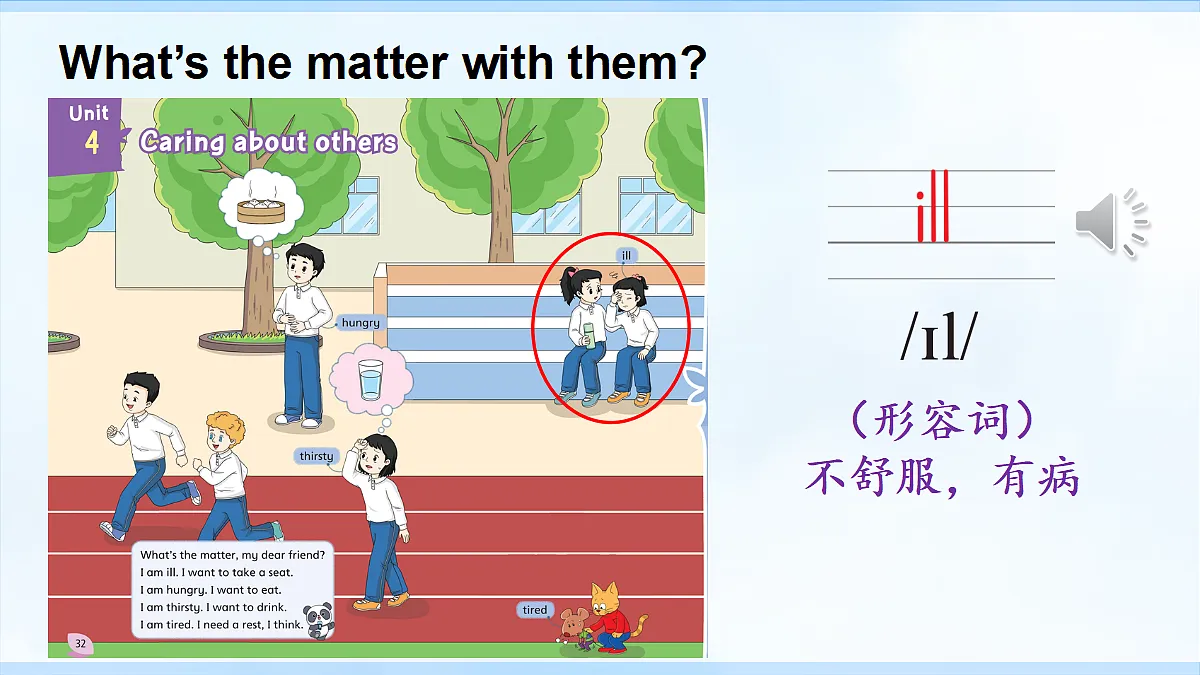 What's the matter with them?

Unit 4 Caring about others

ill

hungry

thirsty

tired

What's the matter, my dear friend?
I am ill. I want to take a seat.
I am hungry. I want to eat.
I am thirsty. I want to drink.
I am tired. I need a rest, I think.

32

ill

/ɪl/

（形容词）
不舒服，有病